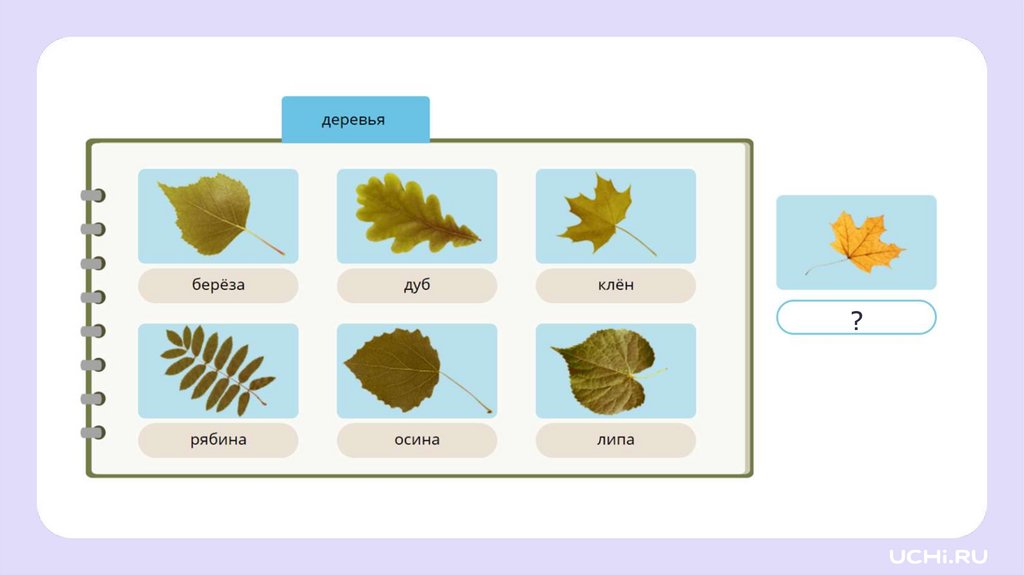 деревья

берёза

дуб

клён

рябина

осина

липа

?

UCHi.RU